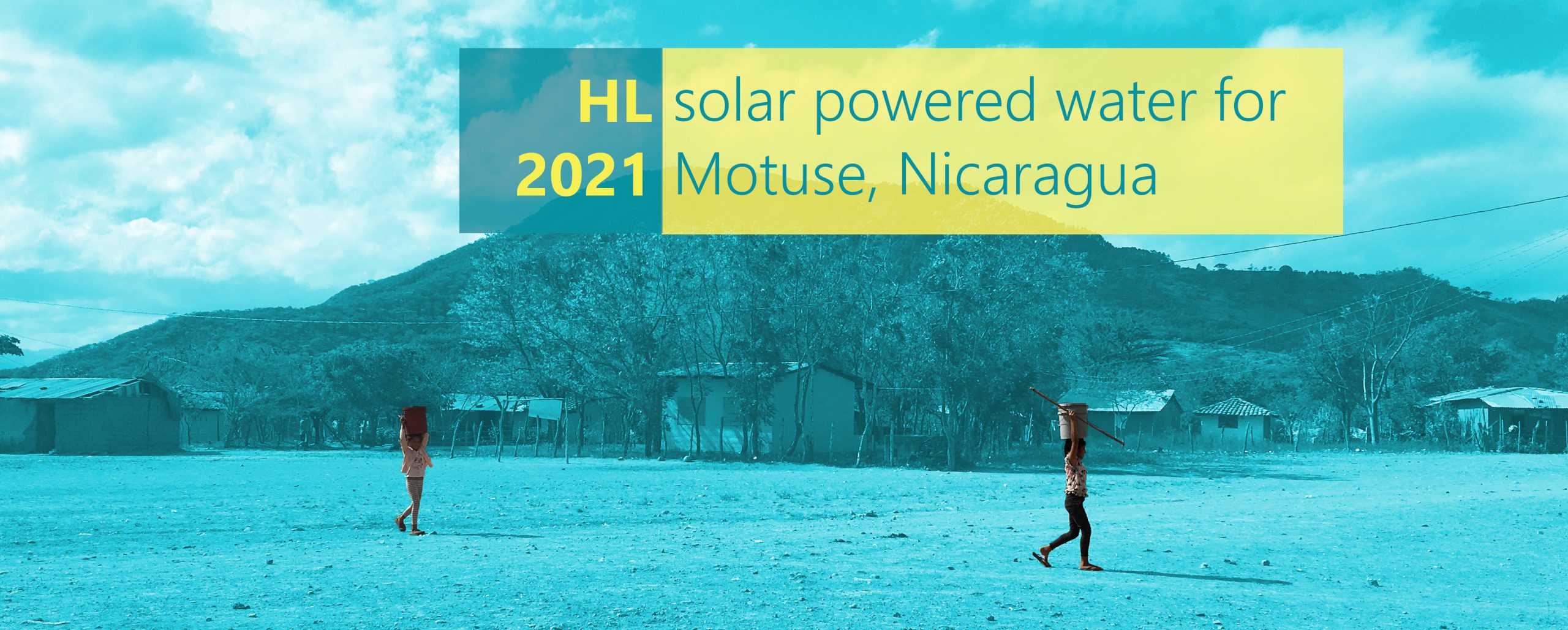 HL
2021

solar powered water for
Motuse, Nicaragua